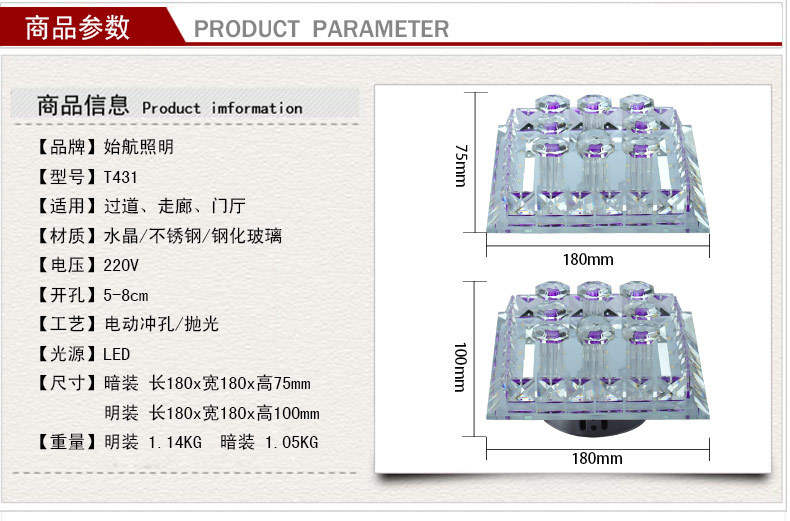 商品参数 PRODUCT PARAMETER

商品信息 Product imformation

【品牌】始航照明
【型号】T431
【适用】过道、走廊、门厅
【材质】水晶/不锈钢/钢化玻璃
【电压】220V
【开孔】5-8cm
【工艺】电动冲孔/抛光
【光源】LED
【尺寸】暗装 长180x宽180x高75mm
明装 长180x宽180x高100mm
【重量】明装 1.14KG 暗装 1.05KG

75mm
180mm
100mm
180mm